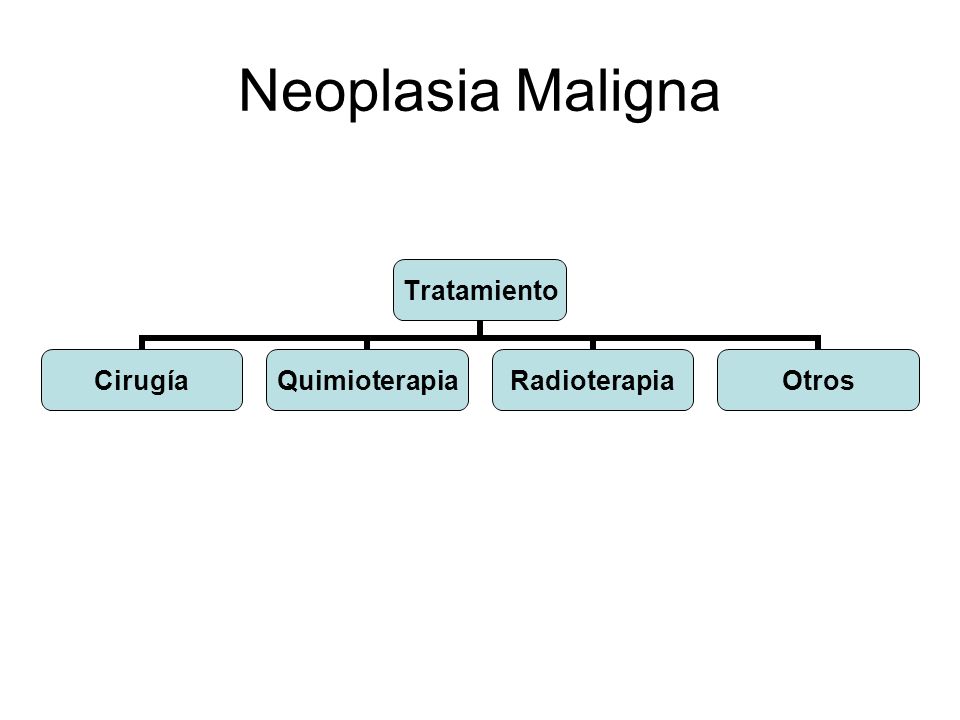 Neoplasia Maligna

Tratamiento

Cirugía

Quimioterapia

Radioterapia

Otros